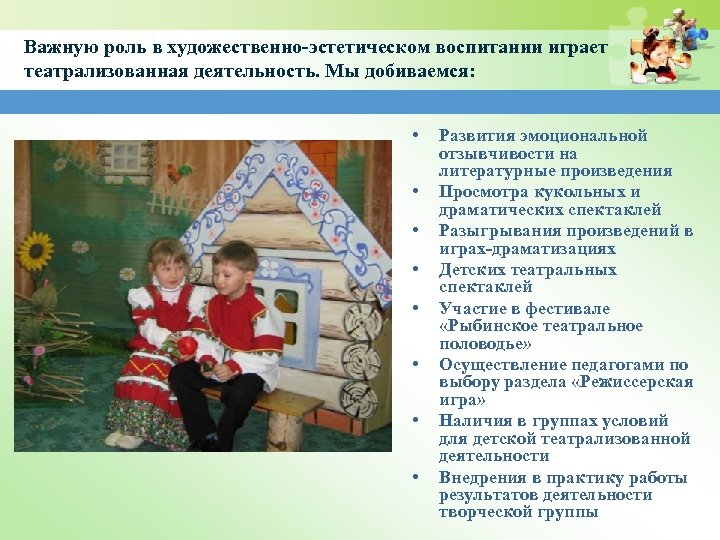 Важную роль в художественно-эстетическом воспитании играет театрализованная деятельность. Мы добиваемся:

• Развития эмоциональной отзывчивости на литературные произведения
• Просмотра кукольных и драматических спектаклей
• Разыгрывания произведений в играх-драматизациях
• Детских театральных спектаклей
• Участие в фестивале «Рыбинское театральное половодье»
• Осуществление педагогами по выбору раздела «Режиссерская игра»
• Наличия в группах условий для детской театрализованной деятельности
• Внедрения в практику работы результатов деятельности творческой группы